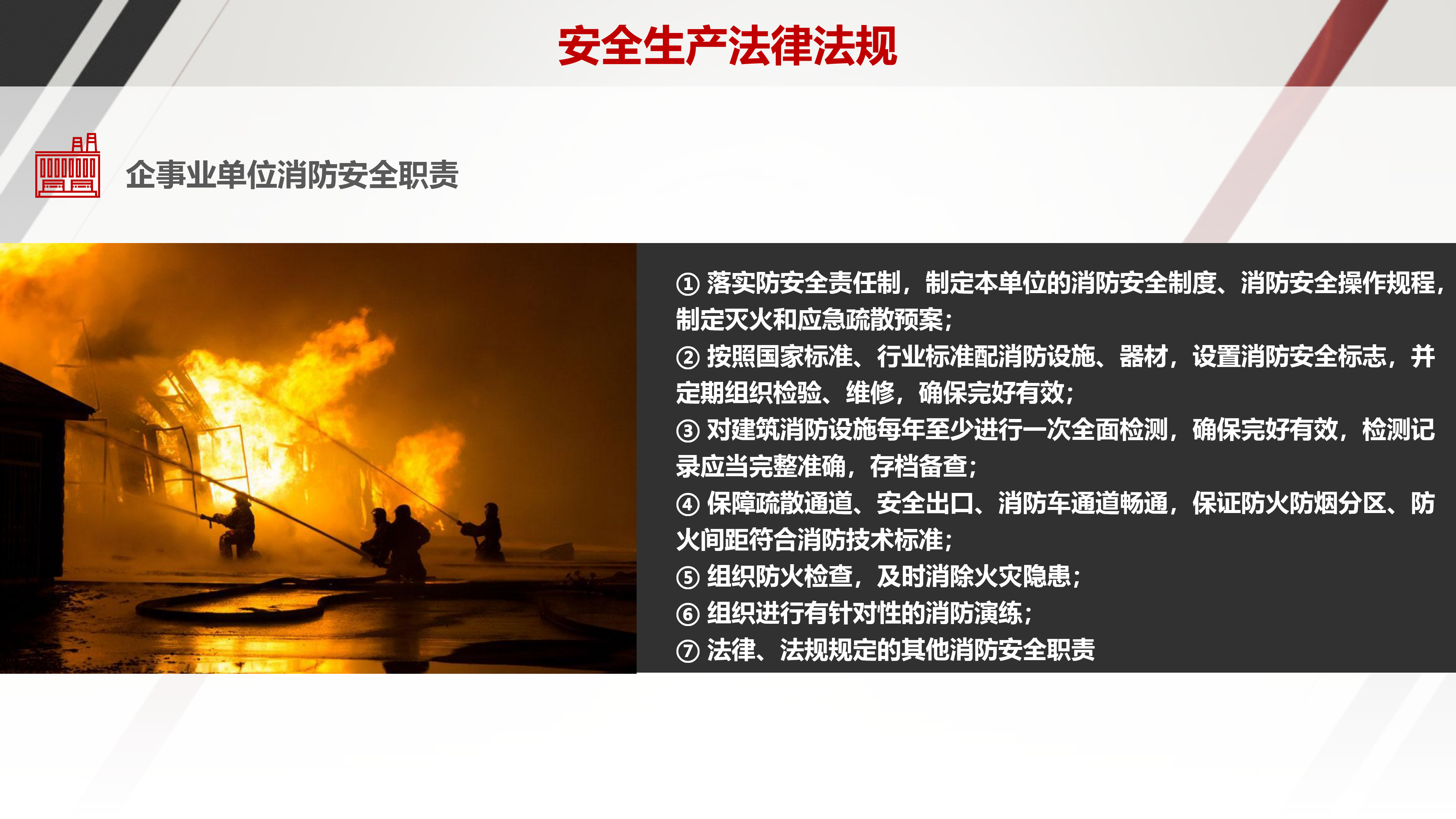 安全生产法律法规

企事业单位消防安全职责

① 落实防安全责任制，制定本单位的消防安全制度、消防安全操作规程，制定灭火和应急疏散预案；
② 按照国家标准、行业标准配消防设施、器材，设置消防安全标志，并定期组织检验、维修，确保完好有效；
③ 对建筑消防设施每年至少进行一次全面检测，确保完好有效，检测记录应当完整准确，存档备查；
④ 保障疏散通道、安全出口、消防车通道畅通，保证防火防烟分区、防火间距符合消防技术标准；
⑤ 组织防火检查，及时消除火灾隐患；
⑥ 组织进行有针对性的消防演练；
⑦ 法律、法规规定的其他消防安全职责